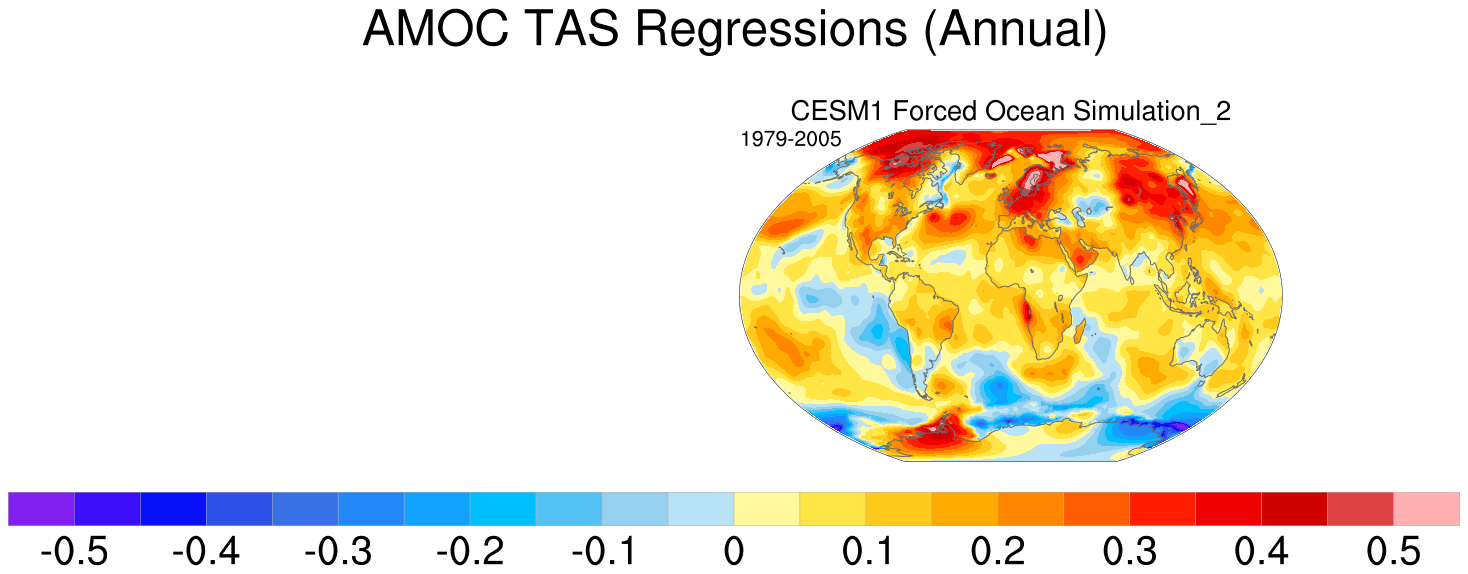 AMOC TAS Regressions (Annual)

CESM1 Forced Ocean Simulation_2

1979-2005

-0.5 -0.4 -0.3 -0.2 -0.1 0 0.1 0.2 0.3 0.4 0.5